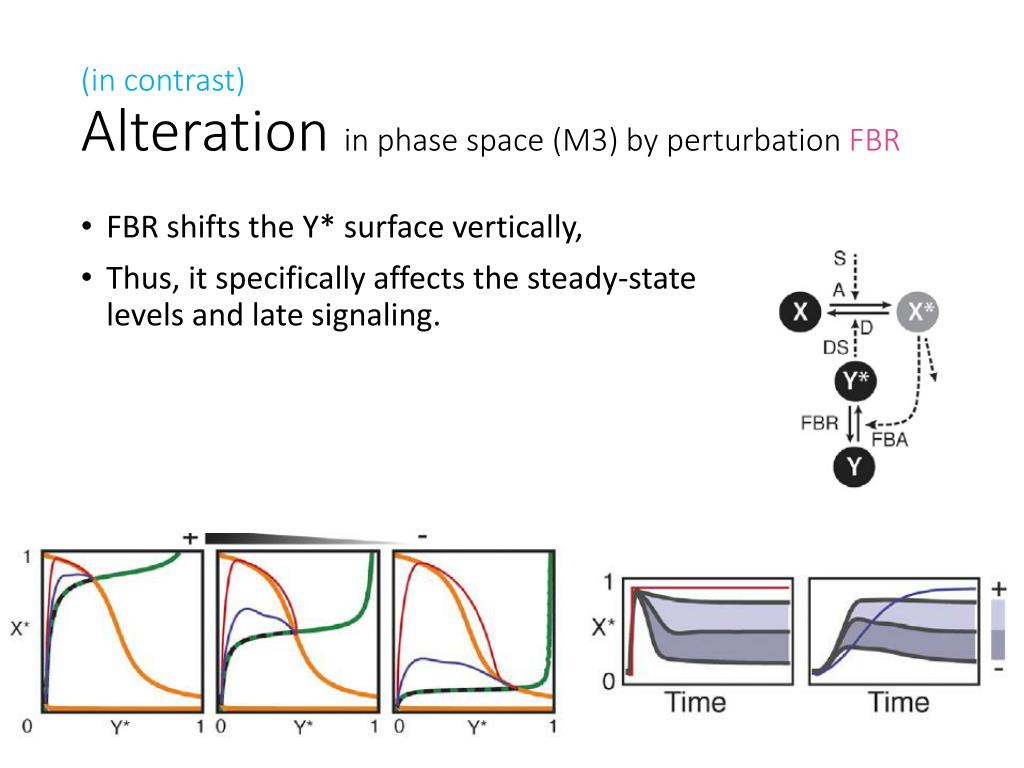 (in contrast)
Alteration in phase space (M3) by perturbation FBR

• FBR shifts the Y* surface vertically,
• Thus, it specifically affects the steady-state levels and late signaling.

S
A
X
X*
D
DS
Y*
FBR
FBA
Y

+
-
1
X*
0
Y*
1
0
Y*
1
0
Y*
1

1
X*
0
Time
Time
+
-